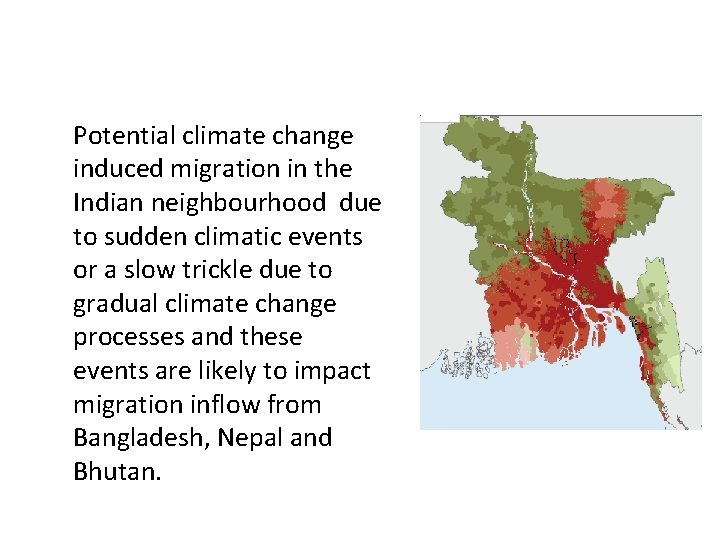 Potential climate change induced migration in the Indian neighbourhood due to sudden climatic events or a slow trickle due to gradual climate change processes and these events are likely to impact migration inflow from Bangladesh, Nepal and Bhutan.